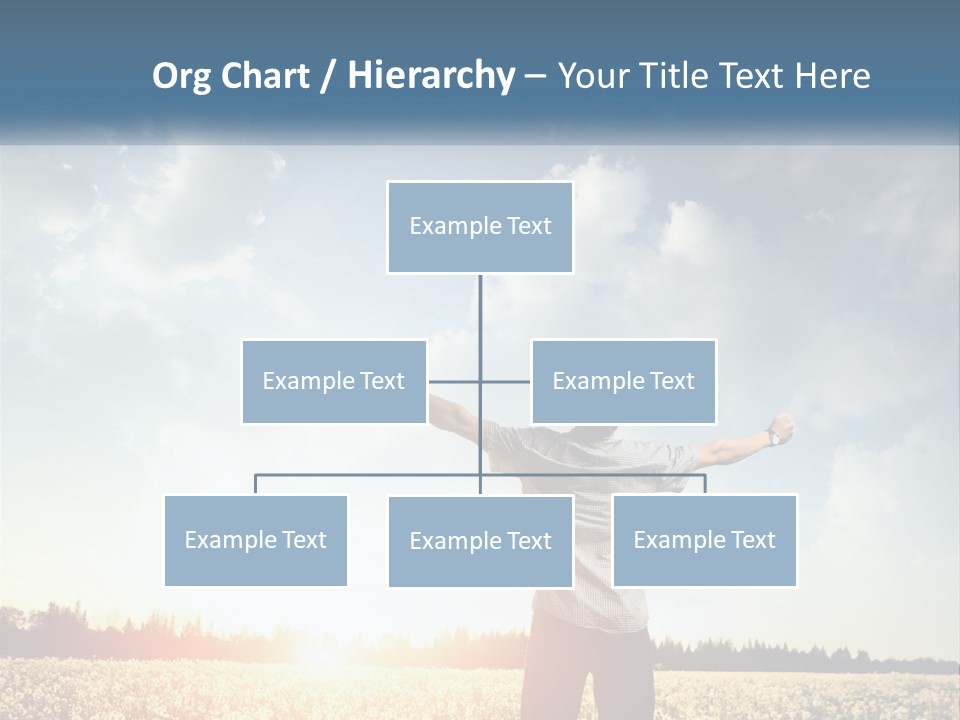 Org Chart / Hierarchy – Your Title Text Here

Example Text

Example Text

Example Text

Example Text

Example Text

Example Text